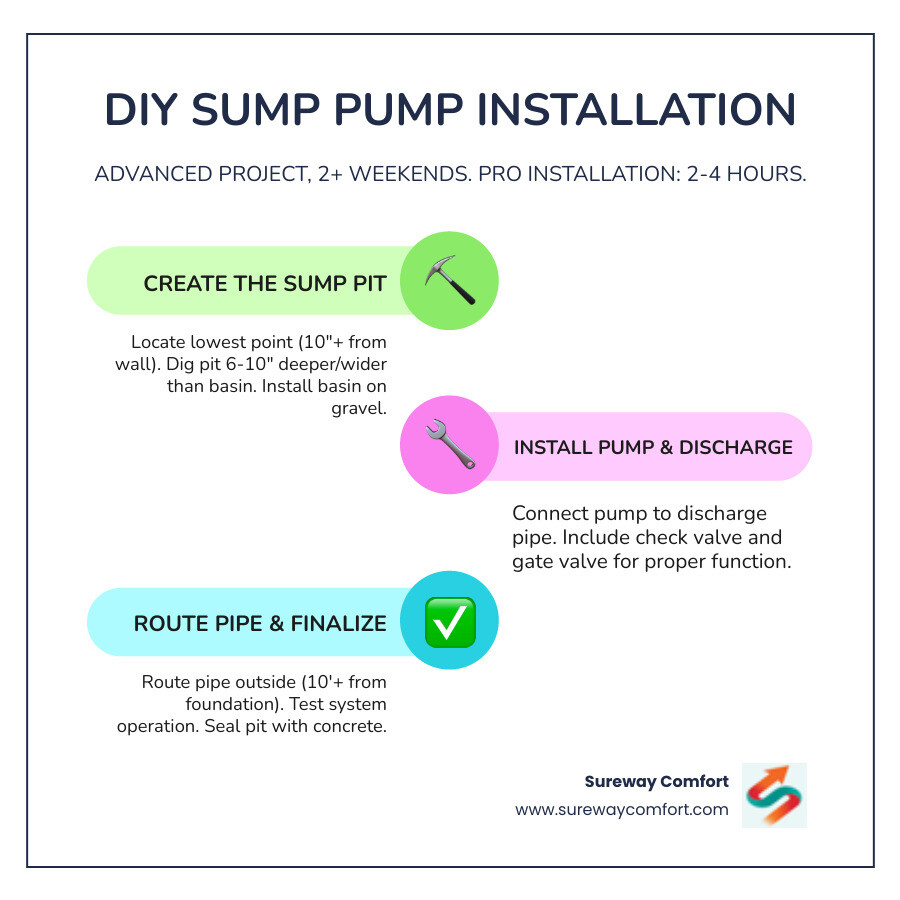 DIY SUMP PUMP INSTALLATION

ADVANCED PROJECT, 2+ WEEKENDS. PRO INSTALLATION: 2-4 HOURS.

CREATE THE SUMP PIT

Locate lowest point (10"+ from wall). Dig pit 6-10" deeper/wider than basin. Install basin on gravel.

INSTALL PUMP & DISCHARGE

Connect pump to discharge pipe. Include check valve and gate valve for proper function.

ROUTE PIPE & FINALIZE

Route pipe outside (10'+ from foundation). Test system operation. Seal pit with concrete.

Sureway Comfort
www.surewaycomfort.com